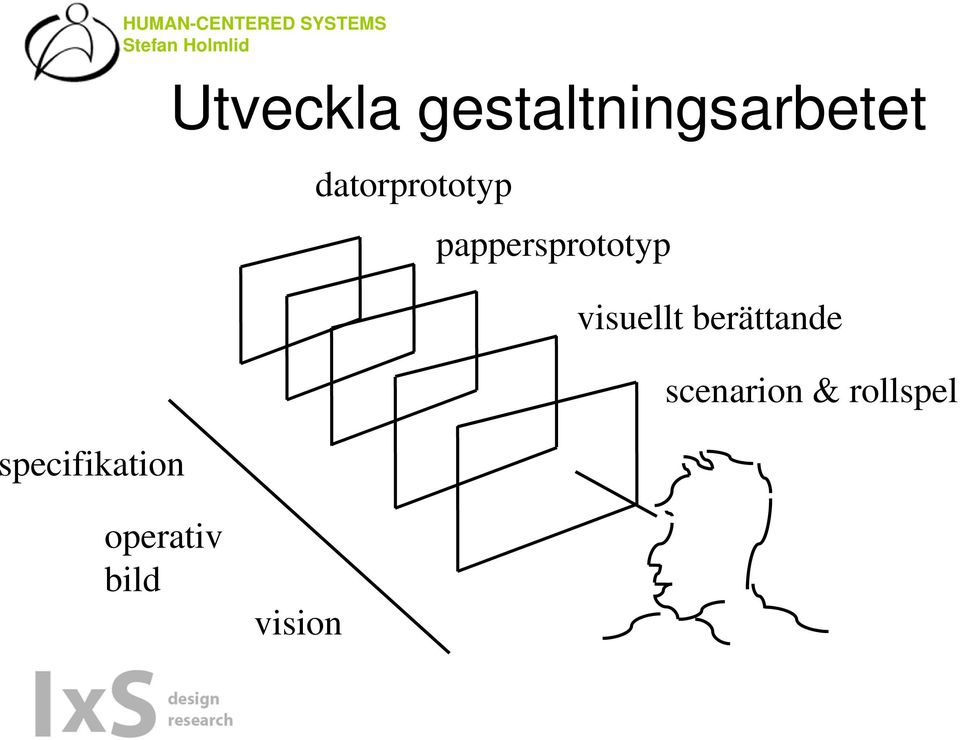 HUMAN-CENTERED SYSTEMS
Stefan Holmlid

Utveckla gestaltningsarbetet

datorprototyp

pappersprototyp

visuellt berättande

scenarion & rollspel

specifikation

operativ bild

vision

IxS design research